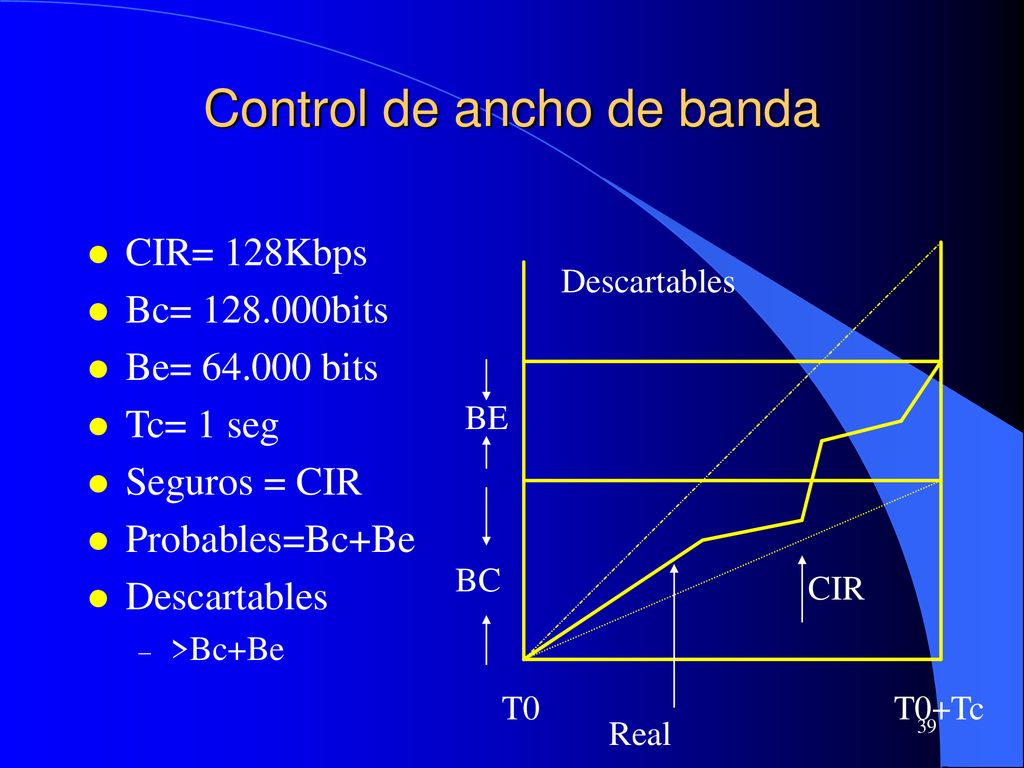 Control de ancho de banda

- CIR= 128Kbps
- Bc= 128.000bits
- Be= 64.000 bits
- Tc= 1 seg
- Seguros = CIR
- Probables=Bc+Be
- Descartables
  – >Bc+Be

Descartables

BE

BC

CIR

T0

Real

T0+Tc

39